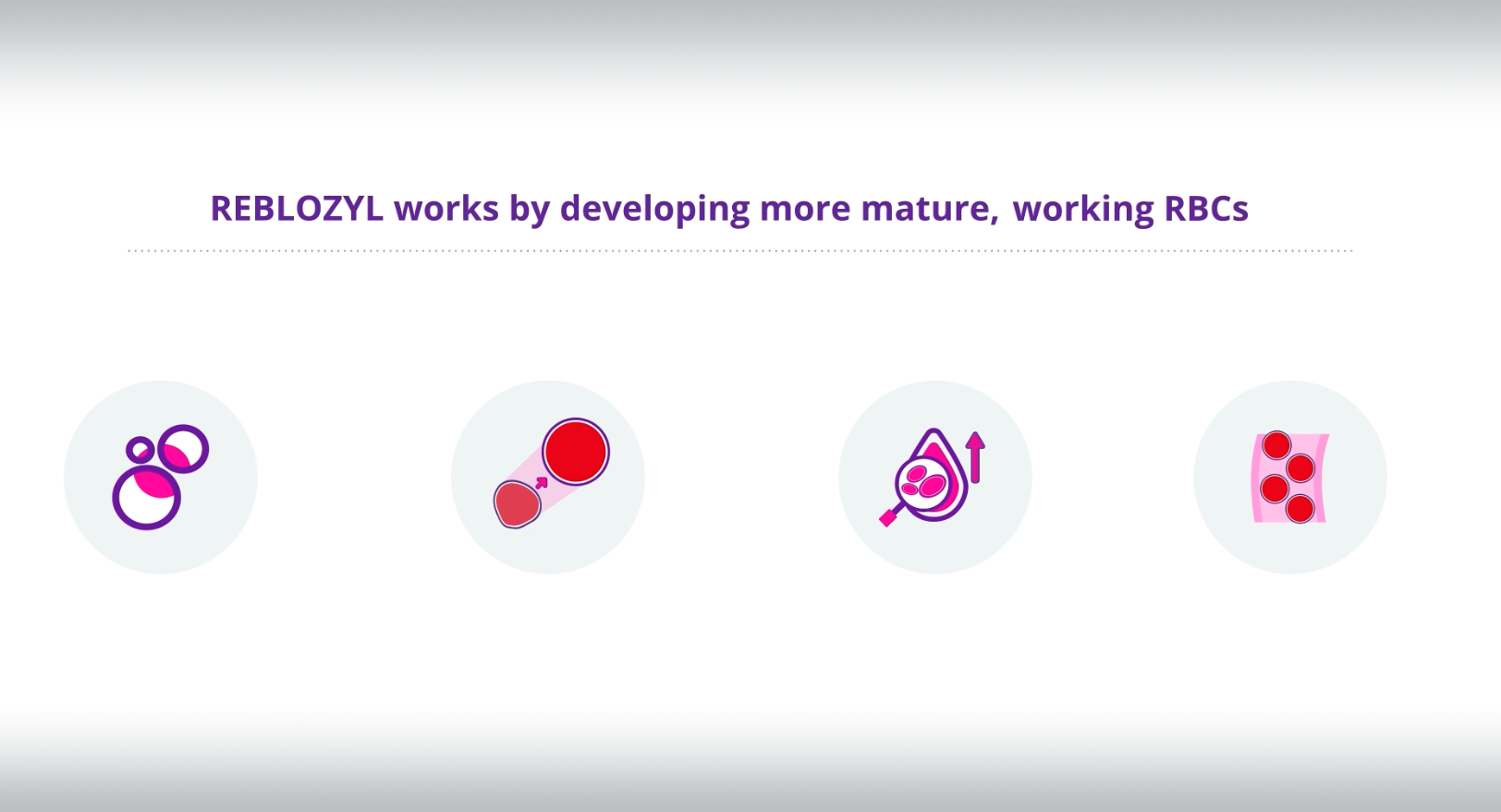 REBLOZYL works by developing more mature, working RBCs